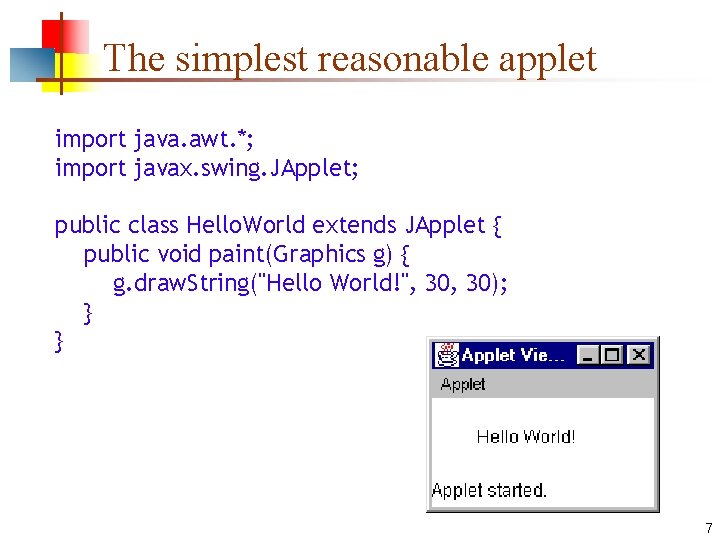 The simplest reasonable applet

import java.awt.*;
import javax.swing.JApplet;

public class HelloWorld extends JApplet {
public void paint(Graphics g) {
g.drawString("Hello World!", 30, 30);
}
}

Applet Vie...

Applet

Hello World!

Applet started.

7